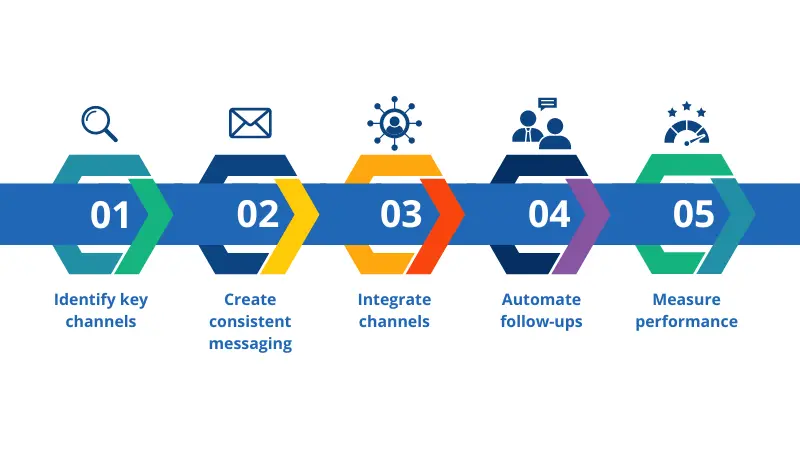 01
Identify key channels

02
Create consistent messaging

03
Integrate channels

04
Automate follow-ups

05
Measure performance